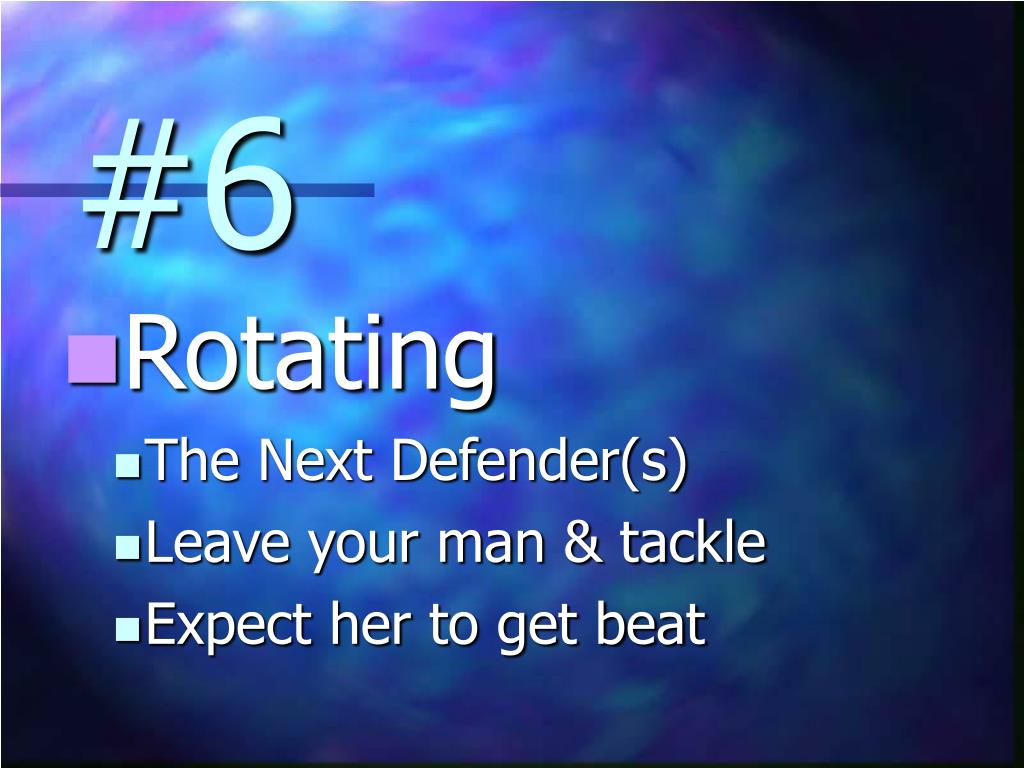 #6

Rotating

The Next Defender(s)

Leave your man & tackle

Expect her to get beat